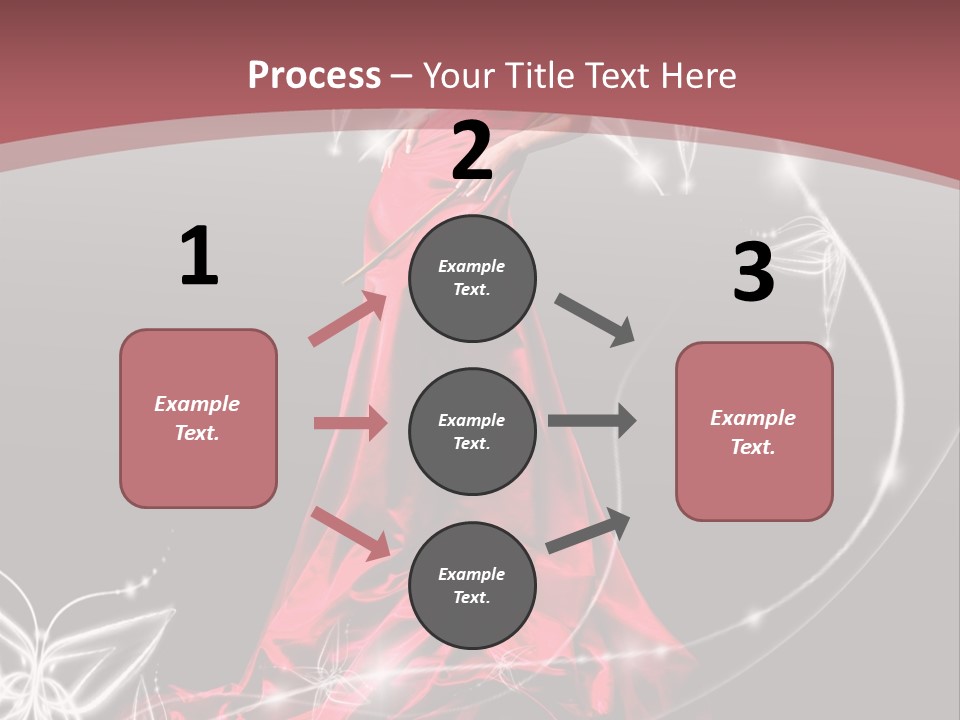 Process – Your Title Text Here

1

Example Text.

2

Example Text.

Example Text.

Example Text.

3

Example Text.